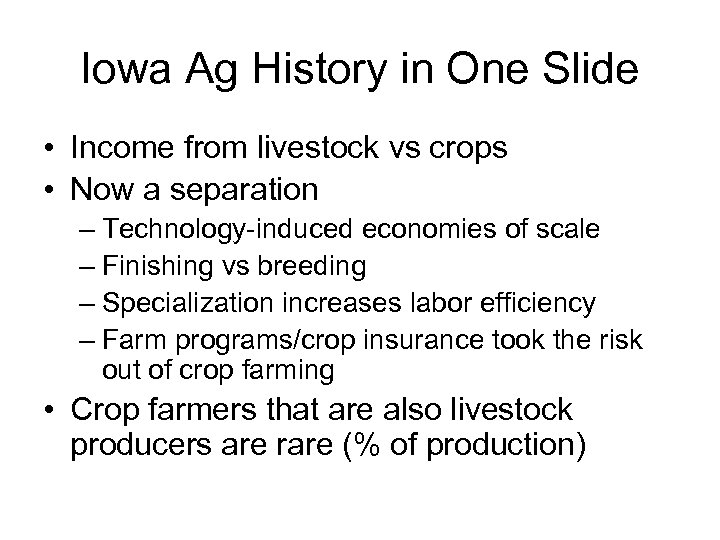 Iowa Ag History in One Slide

• Income from livestock vs crops
• Now a separation
– Technology-induced economies of scale
– Finishing vs breeding
– Specialization increases labor efficiency
– Farm programs/crop insurance took the risk out of crop farming
• Crop farmers that are also livestock producers are rare (% of production)